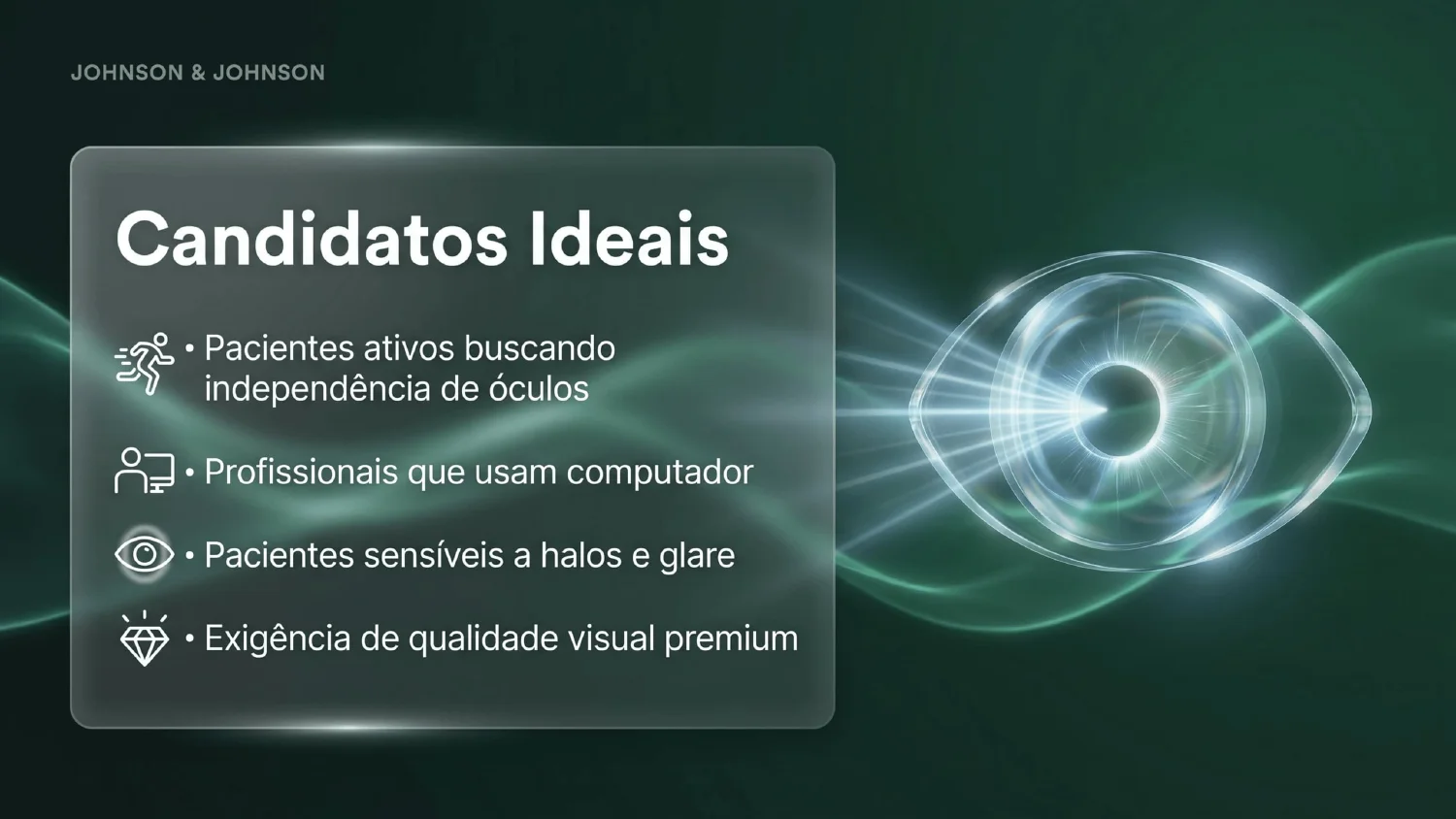 JOHNSON & JOHNSON

Candidatos Ideais

• Pacientes ativos buscando independência de óculos

• Profissionais que usam computador

• Pacientes sensíveis a halos e glare

• Exigência de qualidade visual premium